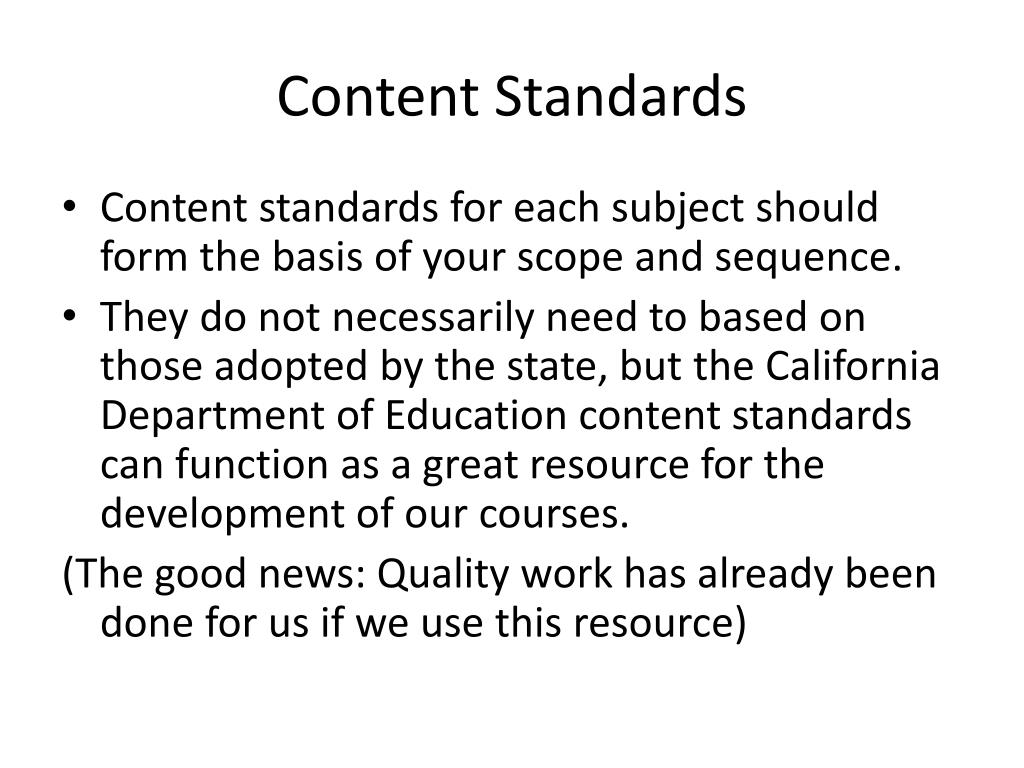 Content Standards

• Content standards for each subject should form the basis of your scope and sequence.

• They do not necessarily need to based on those adopted by the state, but the California Department of Education content standards can function as a great resource for the development of our courses.

(The good news: Quality work has already been done for us if we use this resource)